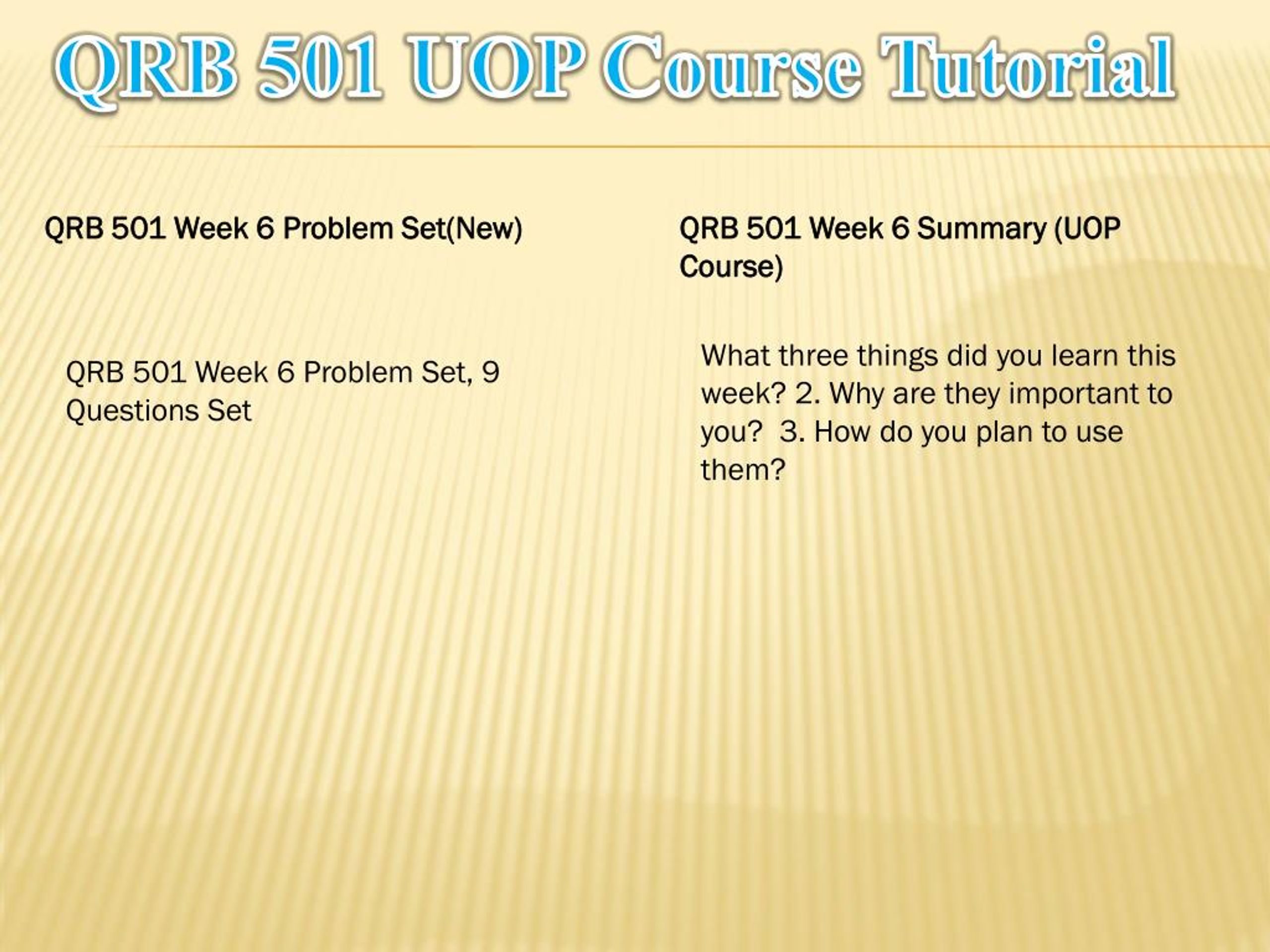 QRB 501 UOP Course Tutorial

QRB 501 Week 6 Problem Set(New)

QRB 501 Week 6 Problem Set, 9 Questions Set

QRB 501 Week 6 Summary (UOP Course)

What three things did you learn this week? 2. Why are they important to you? 3. How do you plan to use them?